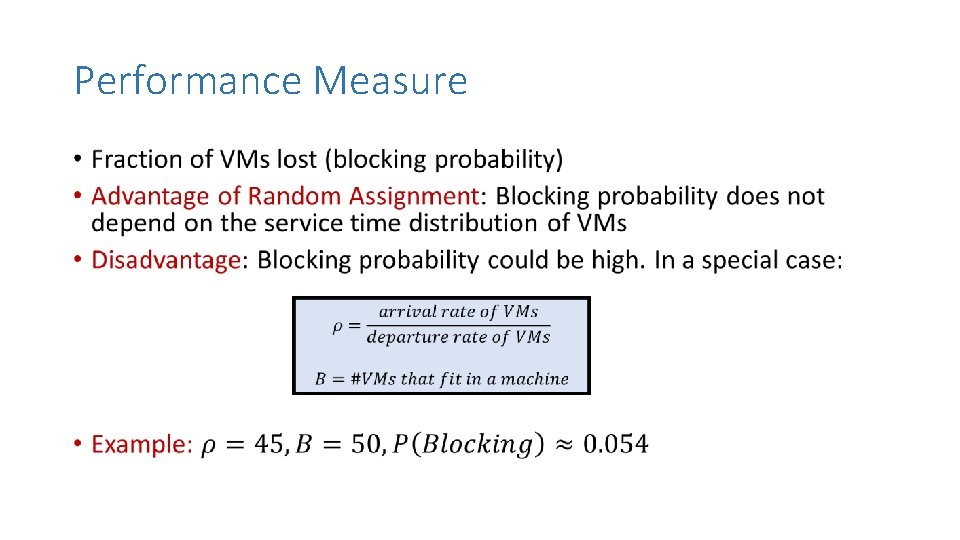 Performance Measure

• Fraction of VMs lost (blocking probability)
• Advantage of Random Assignment: Blocking probability does not depend on the service time distribution of VMs
• Disadvantage: Blocking probability could be high. In a special case:

$\rho = \frac{arrival\ rate\ of\ VMs}{departure\ rate\ of\ VMs}$

$B = \#VMs\ that\ fit\ in\ a\ machine$

• Example: $\rho = 45, B = 50, P(Blocking) \approx 0.054$